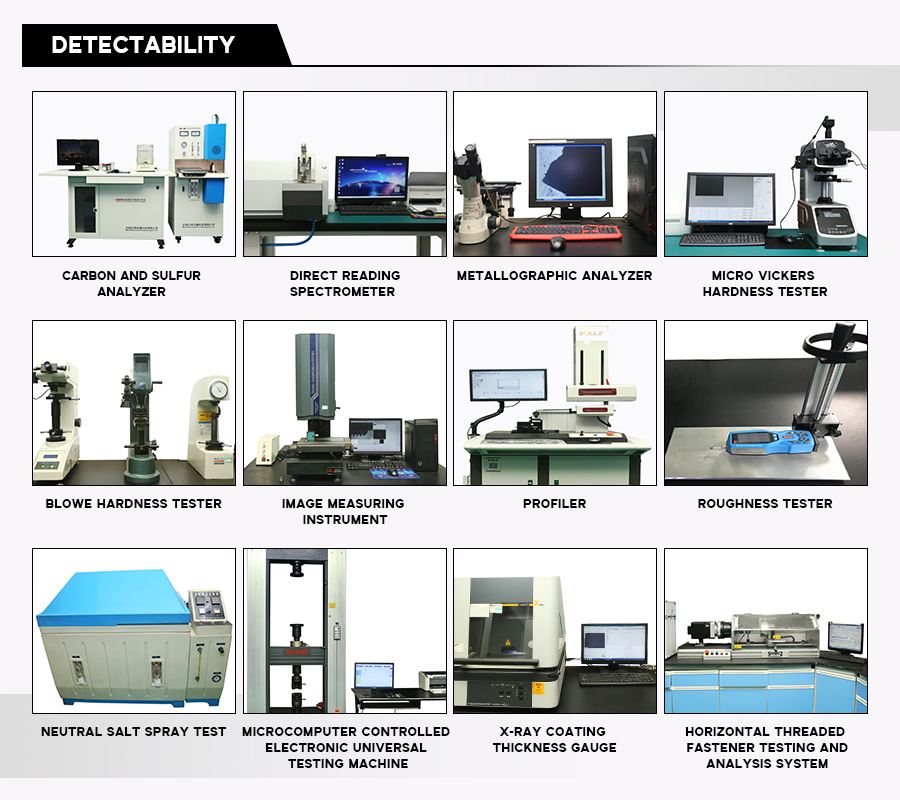 DETECTABILITY

CARBON AND SULFUR ANALYZER

DIRECT READING SPECTROMETER

METALLOGRAPHIC ANALYZER

MICRO VICKERS HARDNESS TESTER

BLOWE HARDNESS TESTER

IMAGE MEASURING INSTRUMENT

PROFILER

ROUGHNESS TESTER

NEUTRAL SALT SPRAY TEST

MICROCOMPUTER CONTROLLED ELECTRONIC UNIVERSAL TESTING MACHINE

X-RAY COATING THICKNESS GAUGE

HORIZONTAL THREADED FASTENER TESTING AND ANALYSIS SYSTEM